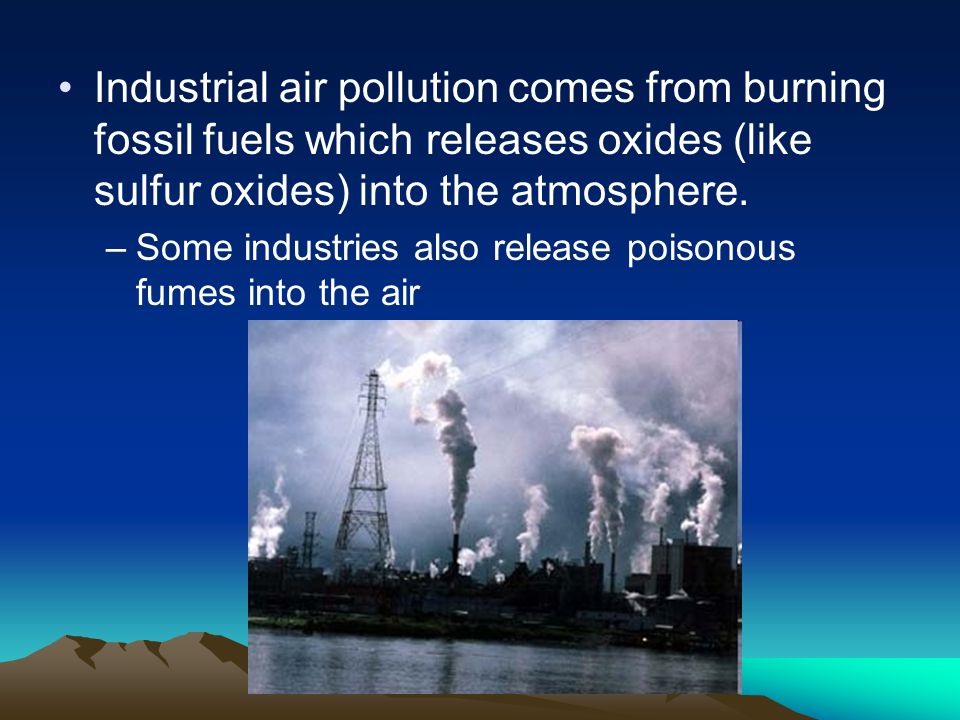 • Industrial air pollution comes from burning fossil fuels which releases oxides (like sulfur oxides) into the atmosphere.

– Some industries also release poisonous fumes into the air